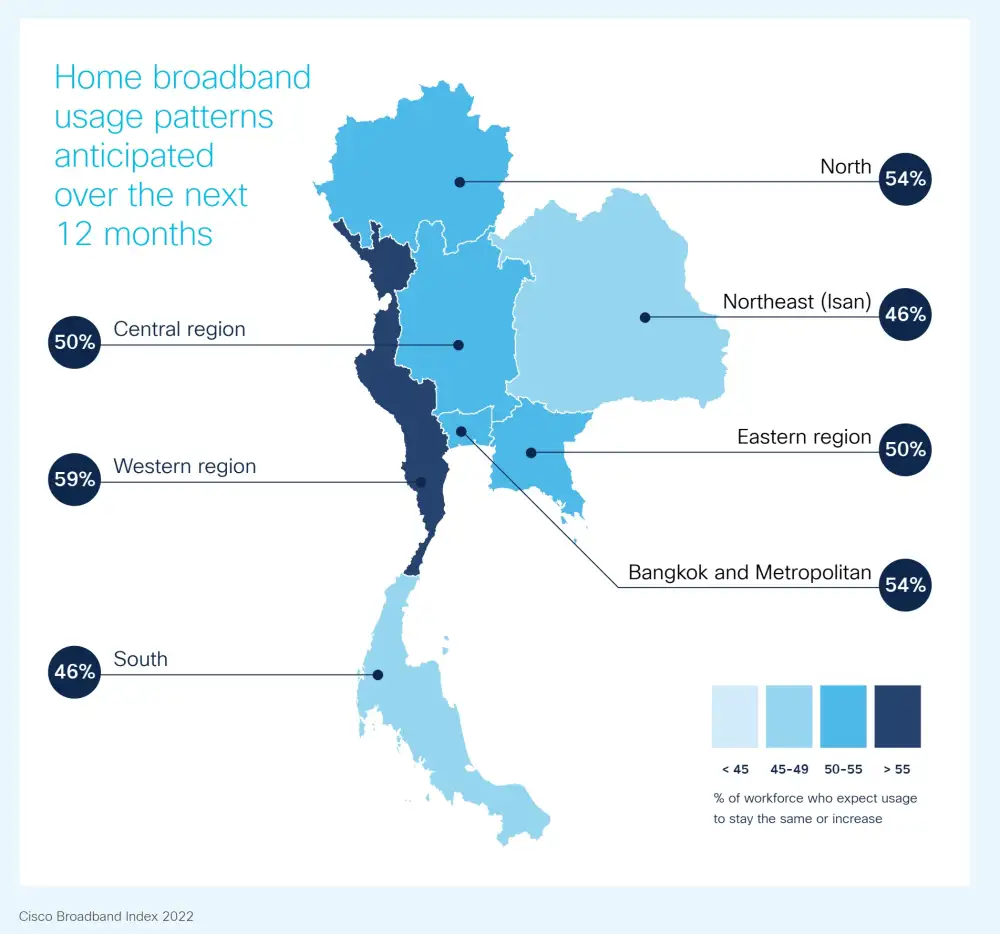 Home broadband usage patterns anticipated over the next 12 months

North 54%

Northeast (Isan) 46%

50% Central region

Eastern region 50%

59% Western region

Bangkok and Metropolitan 54%

46% South

< 45 45-49 50-55 > 55

% of workforce who expect usage to stay the same or increase

Cisco Broadband Index 2022